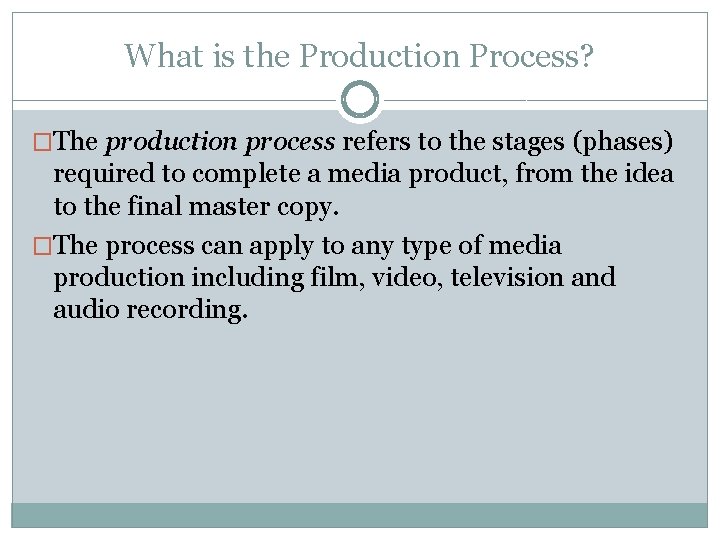 What is the Production Process?

□The production process refers to the stages (phases) required to complete a media product, from the idea to the final master copy.

□The process can apply to any type of media production including film, video, television and audio recording.